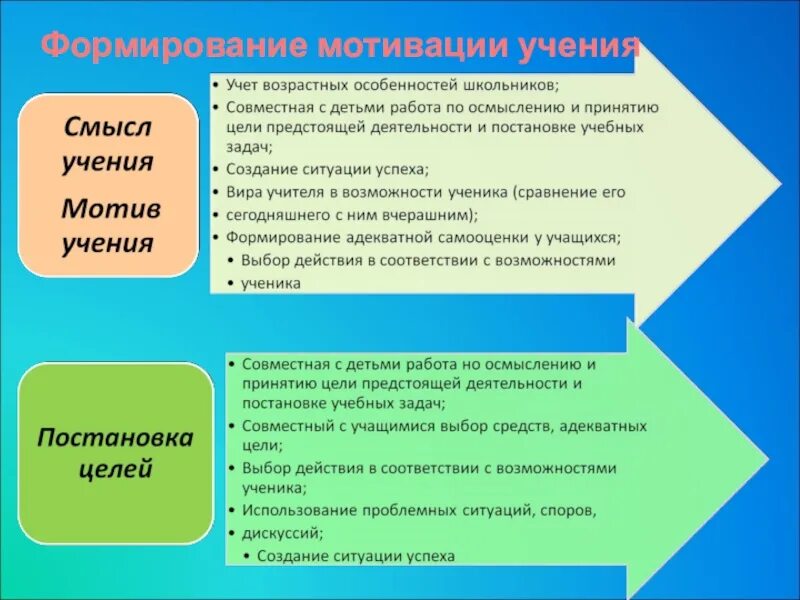 Формирование мотивации учения

Смысл учения

Мотив учения

• Учет возрастных особенностей школьников;
• Совместная с детьми работа по осмыслению и принятию цели предстоящей деятельности и постановке учебных задач;
• Создание ситуации успеха;
• Вира учителя в возможности ученика (сравнение его
• сегодняшнего с ним вчерашним);
• Формирование адекватной самооценки у учащихся;
• Выбор действия в соответствии с возможностями
• ученика

Постановка целей

• Совместная с детьми работа но осмыслению и принятию цели предстоящей деятельности и постановке учебных задач;
• Совместный с учащимися выбор средств, адекватных цели;
• Выбор действия в соответствии с возможностями ученика;
• Использование проблемных ситуаций, споров,
• дискуссий;
• Создание ситуации успеха